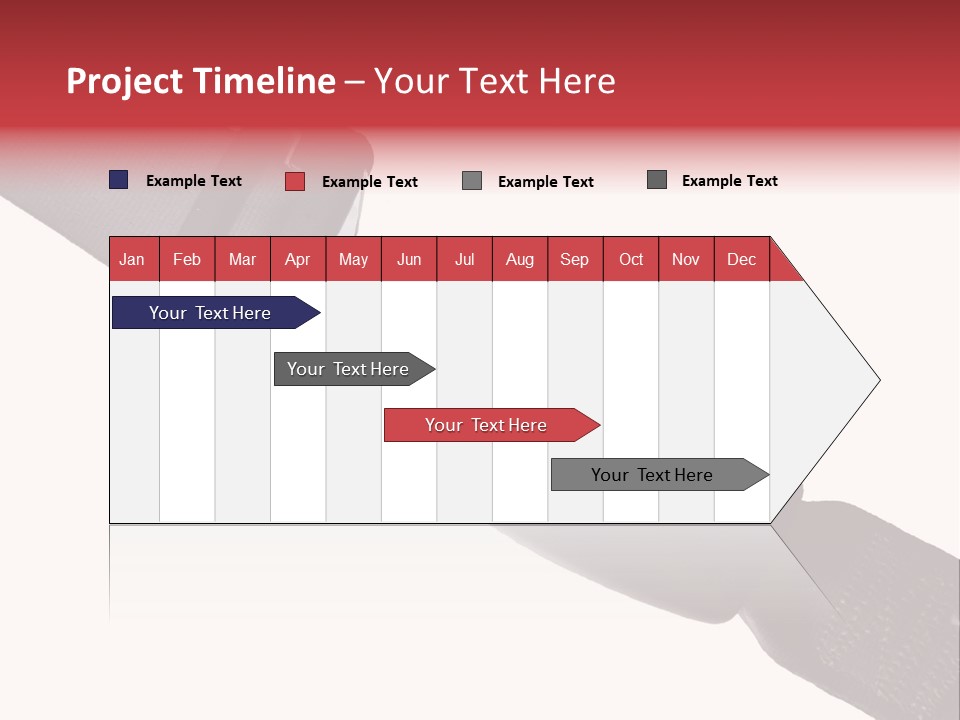 Project Timeline – Your Text Here

Example Text
Example Text
Example Text
Example Text

| Jan | Feb | Mar | Apr | May | Jun | Jul | Aug | Sep | Oct | Nov | Dec |
|---|---|---|---|---|---|---|---|---|---|---|---|

Your Text Here

Your Text Here

Your Text Here

Your Text Here